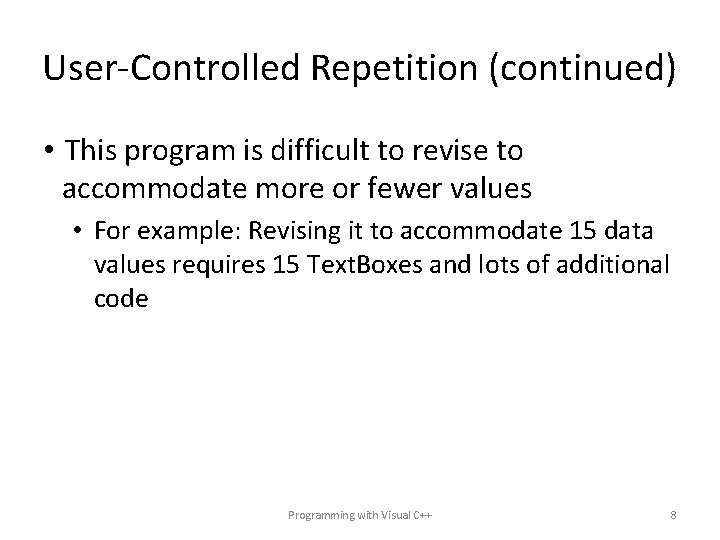 User-Controlled Repetition (continued)

• This program is difficult to revise to accommodate more or fewer values

• For example: Revising it to accommodate 15 data values requires 15 TextBoxes and lots of additional code

Programming with Visual C++

8